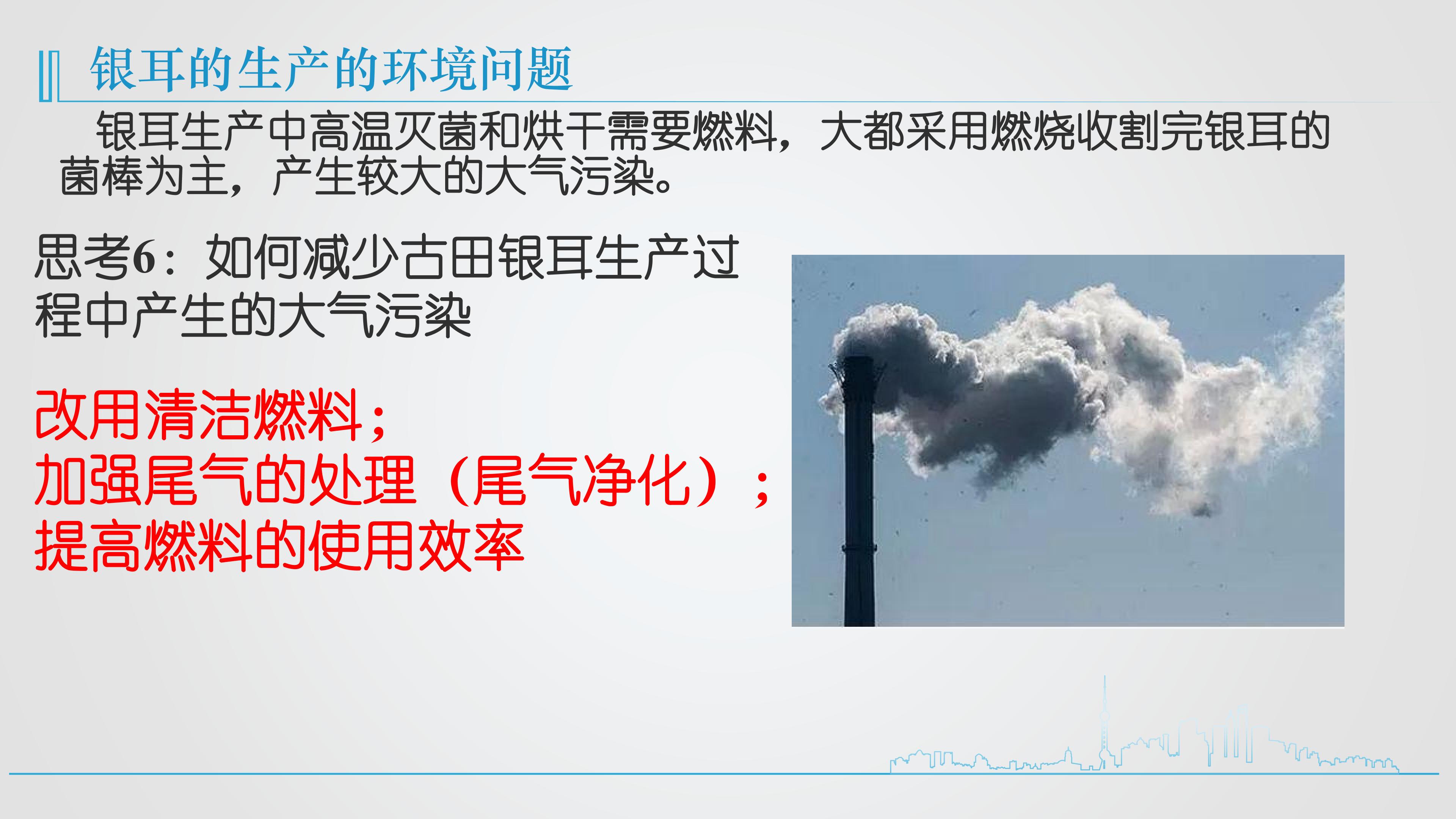 银耳的生产的环境问题

银耳生产中高温灭菌和烘干需要燃料，大都采用燃烧收割完银耳的菌棒为主，产生较大的大气污染。

思考6：如何减少古田银耳生产过程中产生的大气污染

改用清洁燃料；
加强尾气的处理（尾气净化）；
提高燃料的使用效率